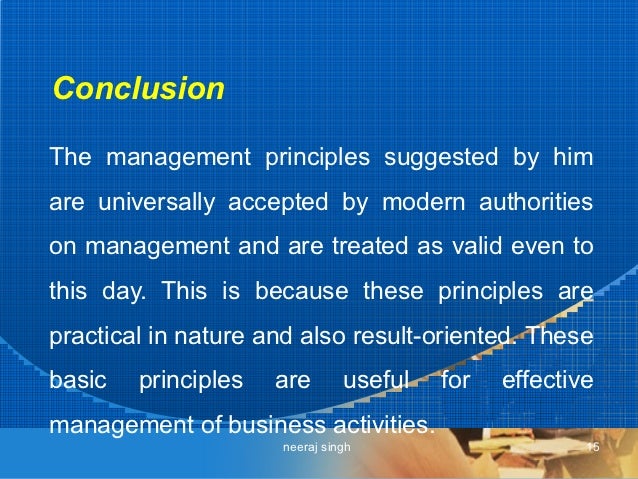 Conclusion

The management principles suggested by him are universally accepted by modern authorities on management and are treated as valid even to this day. This is because these principles are practical in nature and also result-oriented. These basic principles are useful for effective management of business activities.

neeraj singh

15